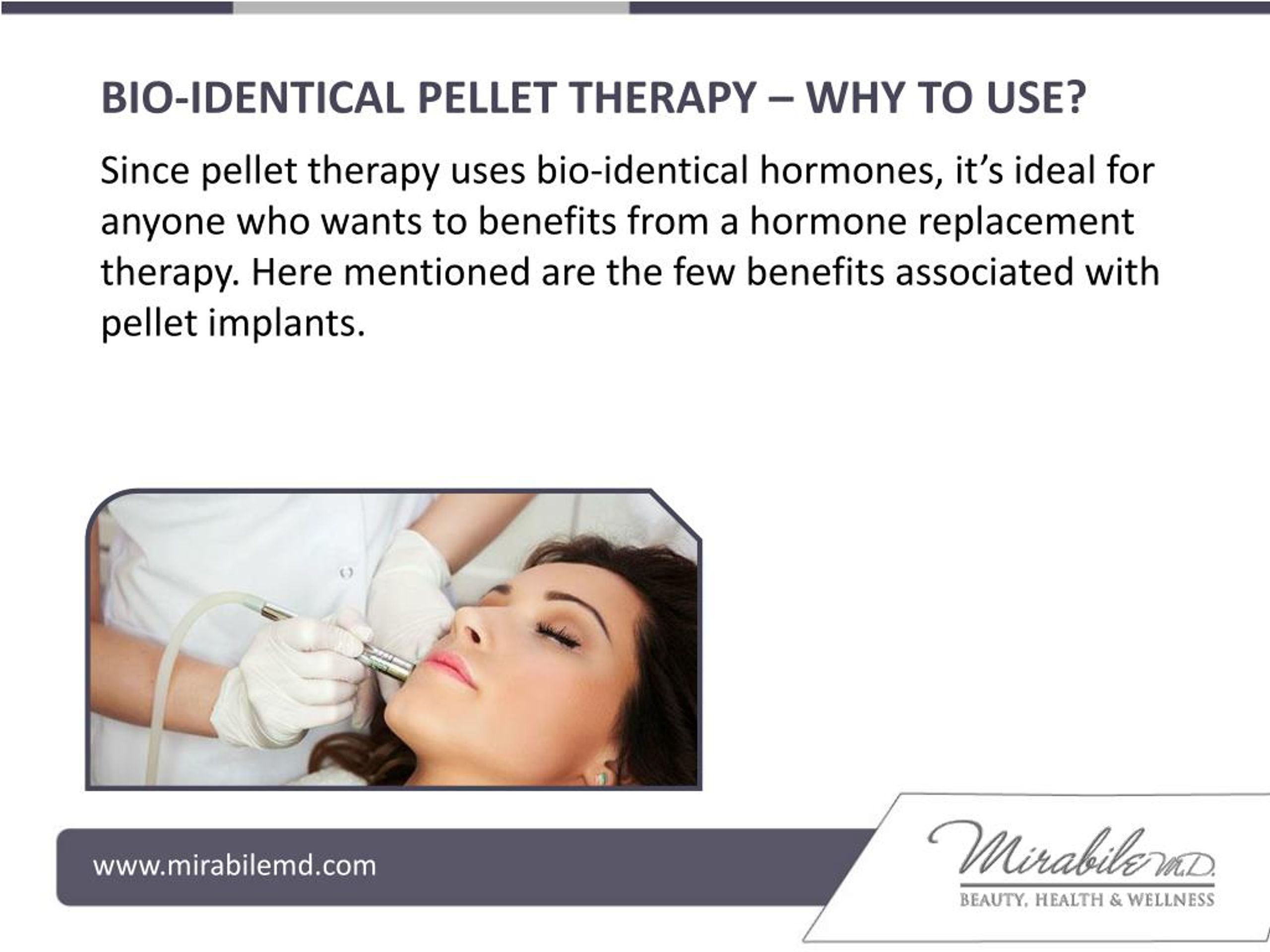 BIO-IDENTICAL PELLET THERAPY – WHY TO USE?

Since pellet therapy uses bio-identical hormones, it's ideal for anyone who wants to benefits from a hormone replacement therapy. Here mentioned are the few benefits associated with pellet implants.

www.mirabilemd.com

Mirabile M.D.
BEAUTY, HEALTH & WELLNESS